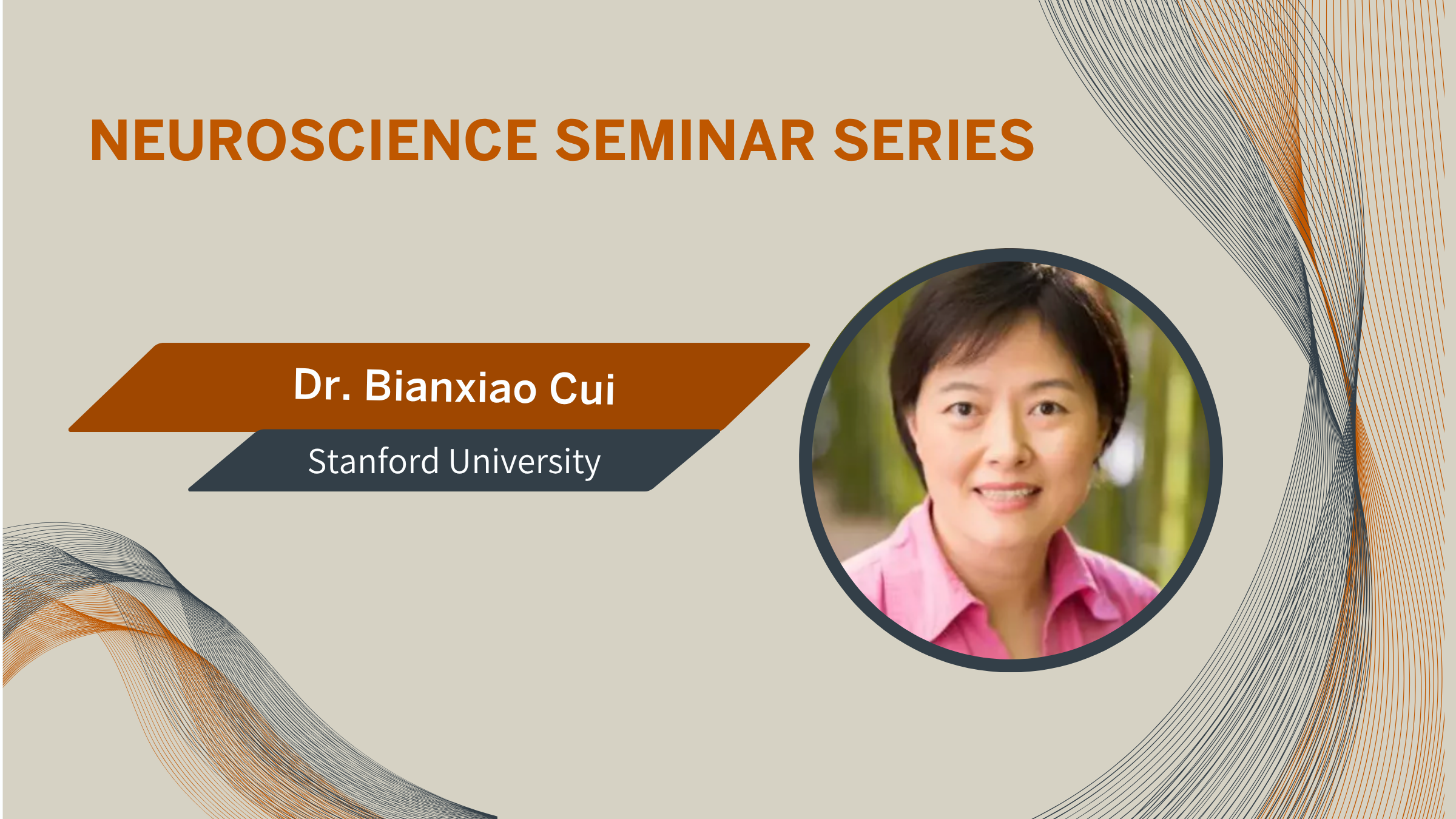 NEUROSCIENCE SEMINAR SERIES

Dr. Bianxiao Cui

Stanford University